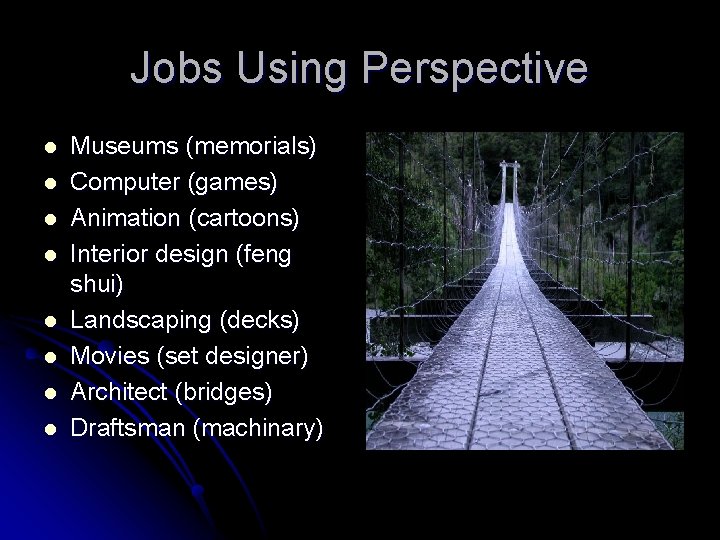 Jobs Using Perspective

- Museums (memorials)
- Computer (games)
- Animation (cartoons)
- Interior design (feng shui)
- Landscaping (decks)
- Movies (set designer)
- Architect (bridges)
- Draftsman (machinary)